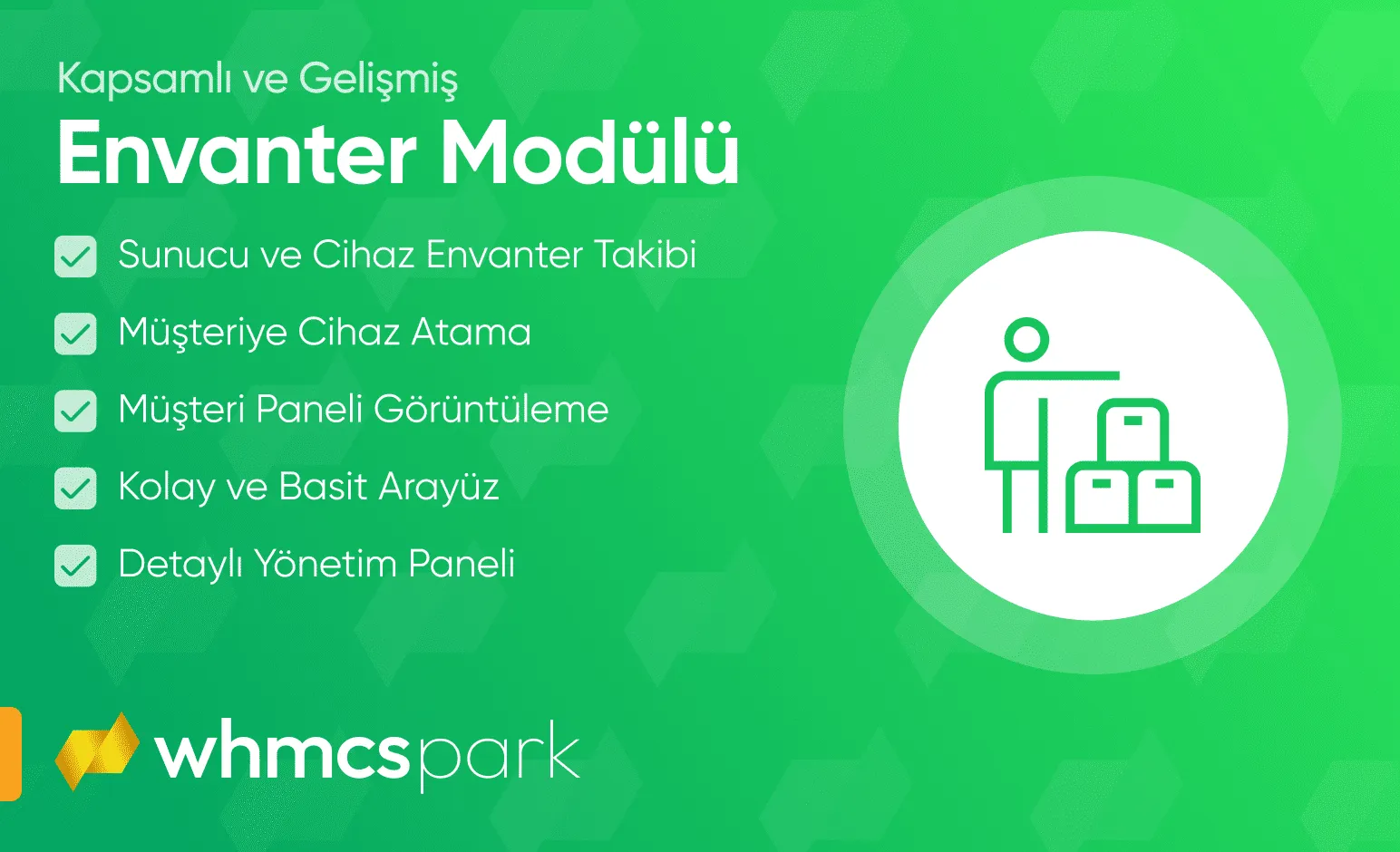 Kapsamlı ve Gelişmiş
Envanter Modülü

Sunucu ve Cihaz Envanter Takibi
Müşteriye Cihaz Atama
Müşteri Paneli Görüntüleme
Kolay ve Basit Arayüz
Detaylı Yönetim Paneli

whmcspark